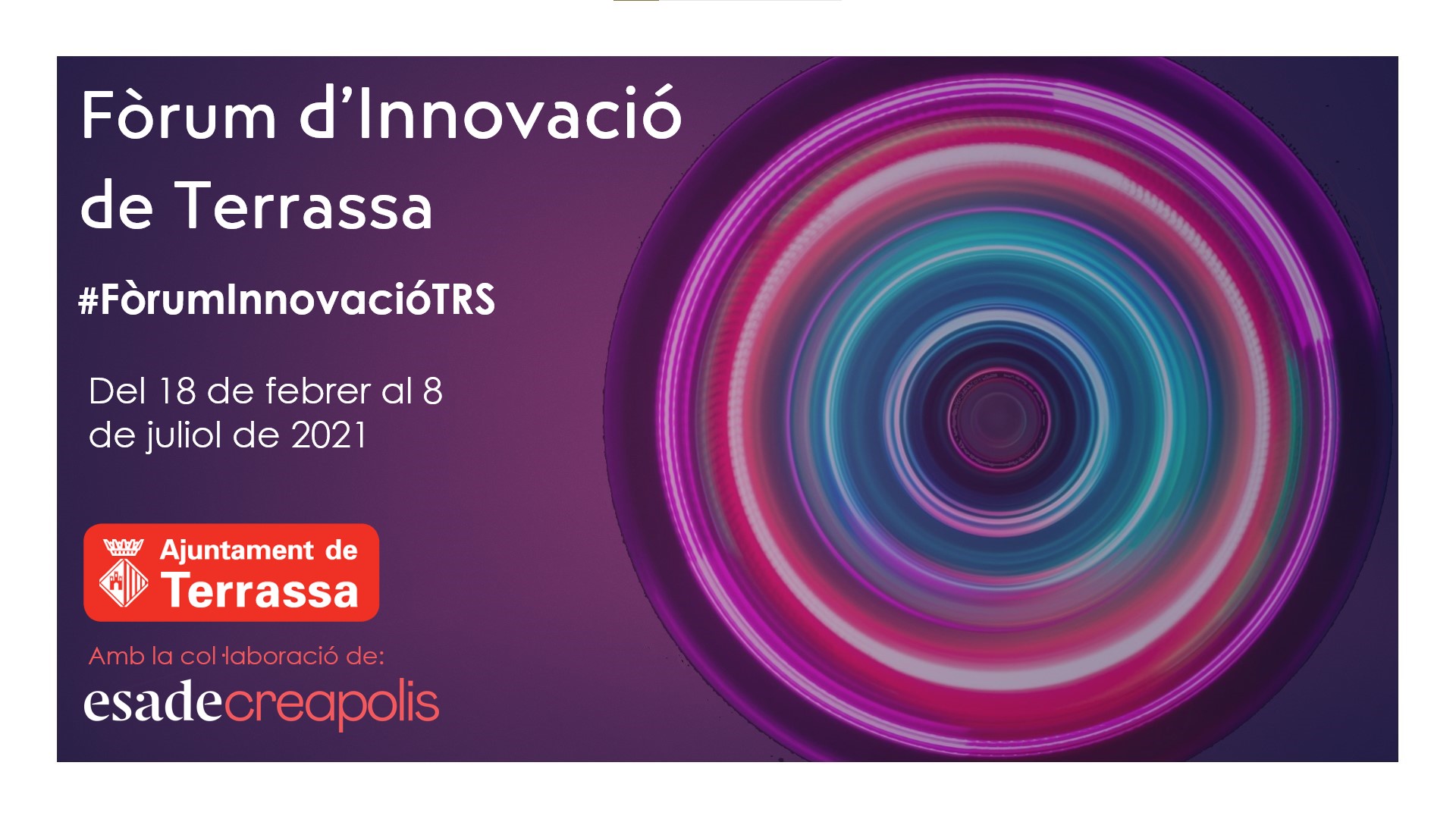 Fòrum d'Innovació de Terrassa

#FòrumInnovacióTRS

Del 18 de febrer al 8 de juliol de 2021

Ajuntament de Terrassa

Amb la col·laboració de:

esadecreapolis